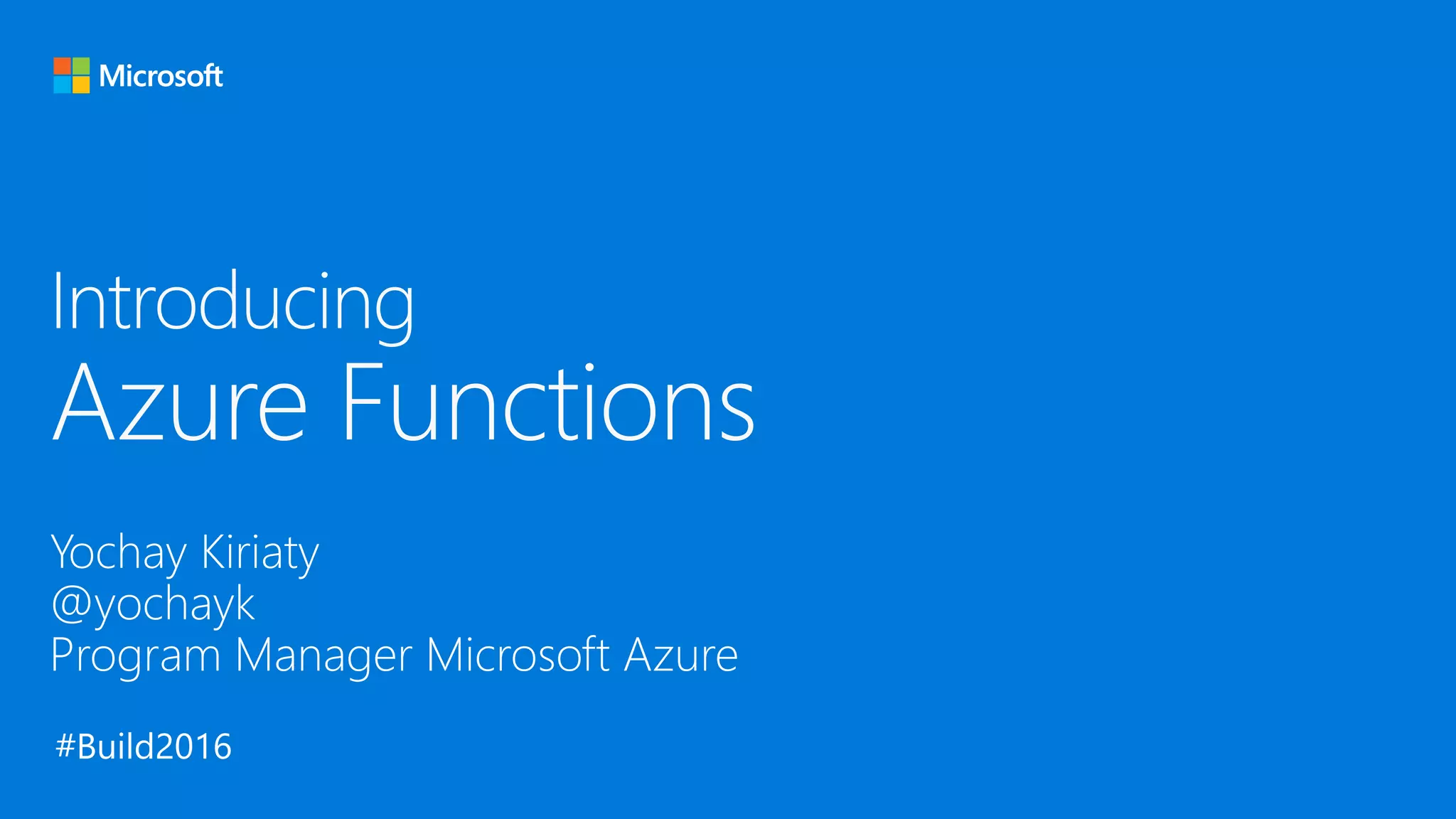 Microsoft

Introducing
Azure Functions

Yochay Kiriaty
@yochayk
Program Manager Microsoft Azure

#Build2016